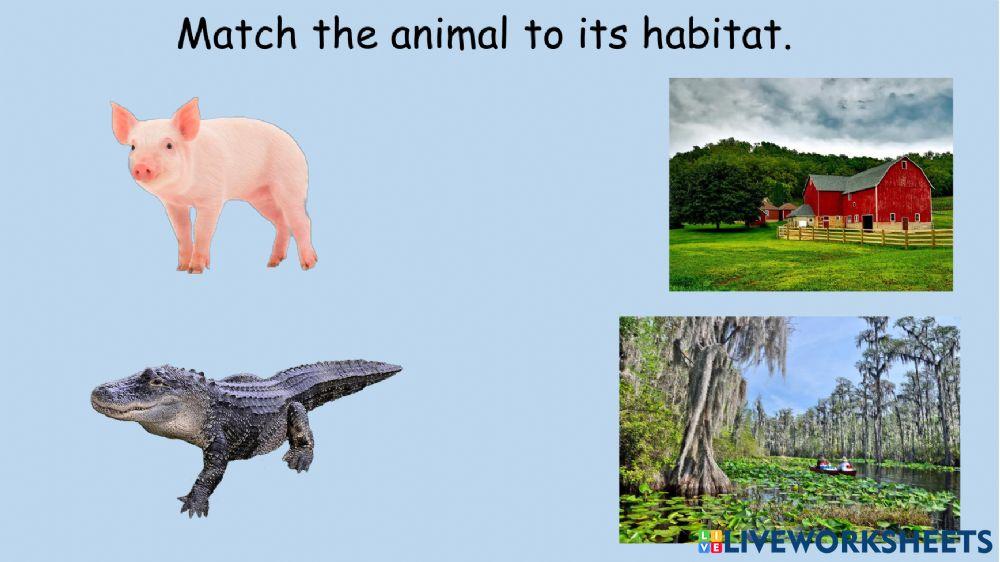 Match the animal to its habitat.

LIVEWORKSHEETS